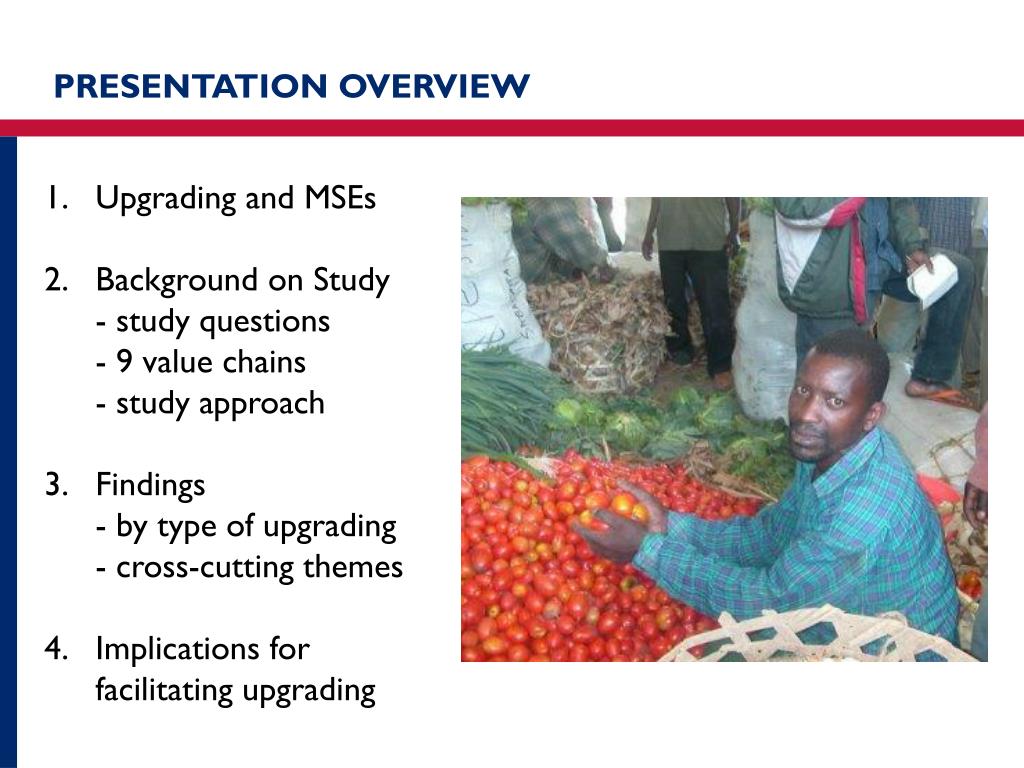 PRESENTATION OVERVIEW

1. Upgrading and MSEs

2. Background on Study
- study questions
- 9 value chains
- study approach

3. Findings
- by type of upgrading
- cross-cutting themes

4. Implications for facilitating upgrading